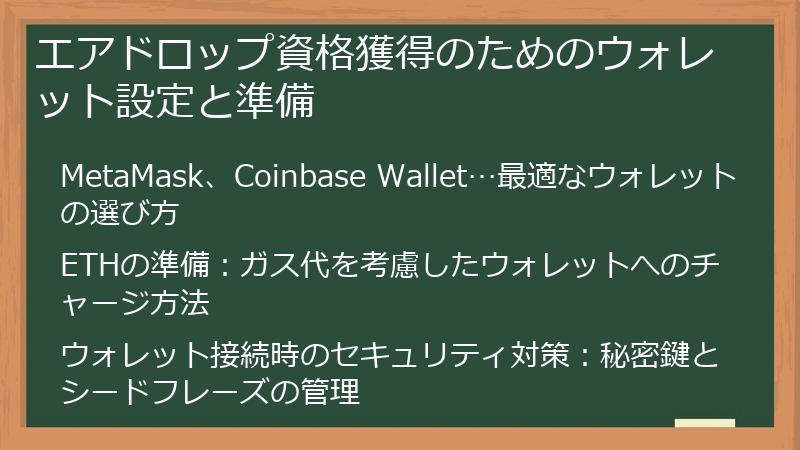 エアドロップ資格獲得のためのウォレット設定と準備

MetaMask、Coinbase Wallet…最適なウォレットの選び方

ETHの準備：ガス代を考慮したウォレットへのチャージ方法

ウォレット接続時のセキュリティ対策：秘密鍵とシードフレーズの管理